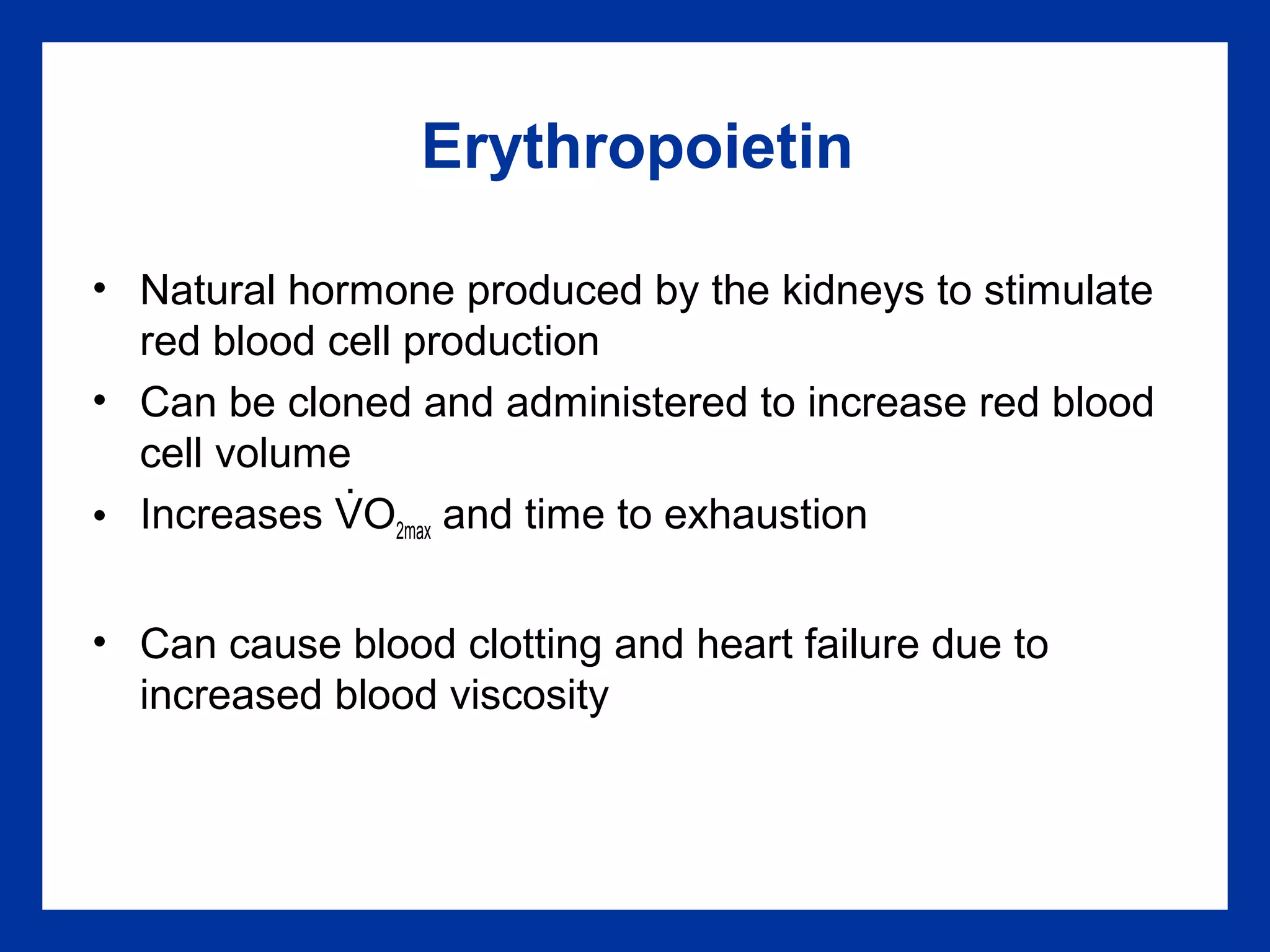 Erythropoietin

• Natural hormone produced by the kidneys to stimulate red blood cell production
• Can be cloned and administered to increase red blood cell volume
• Increases $\dot{V}O_{2max}$ and time to exhaustion

• Can cause blood clotting and heart failure due to increased blood viscosity